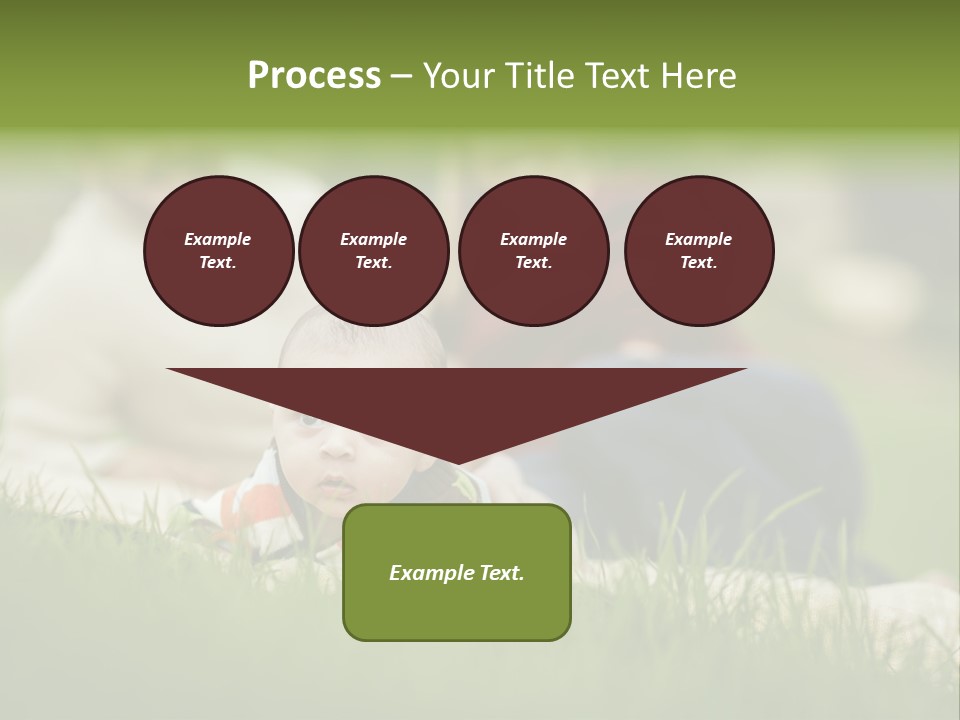 Process – Your Title Text Here

Example Text.

Example Text.

Example Text.

Example Text.

Example Text.